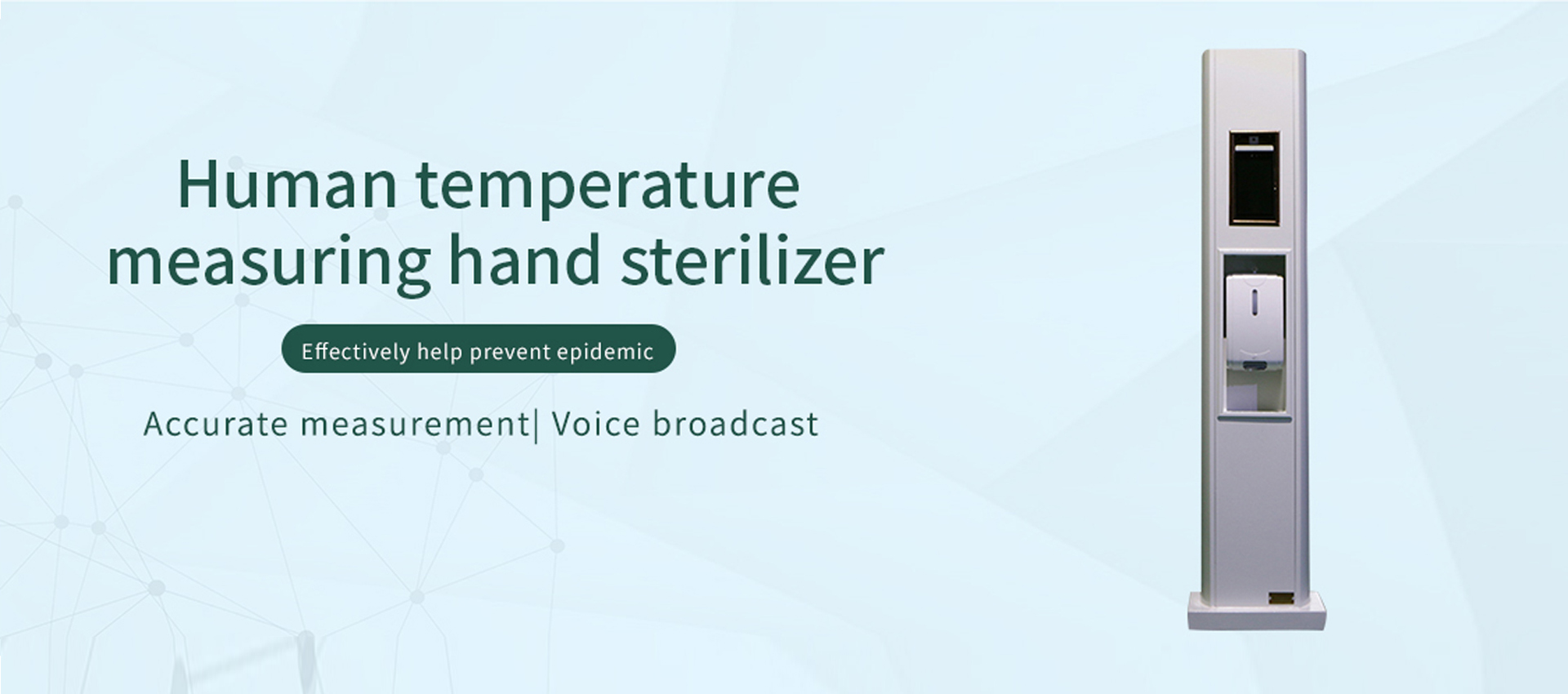 Human temperature measuring hand sterilizer

Effectively help prevent epidemic

Accurate measurement| Voice broadcast